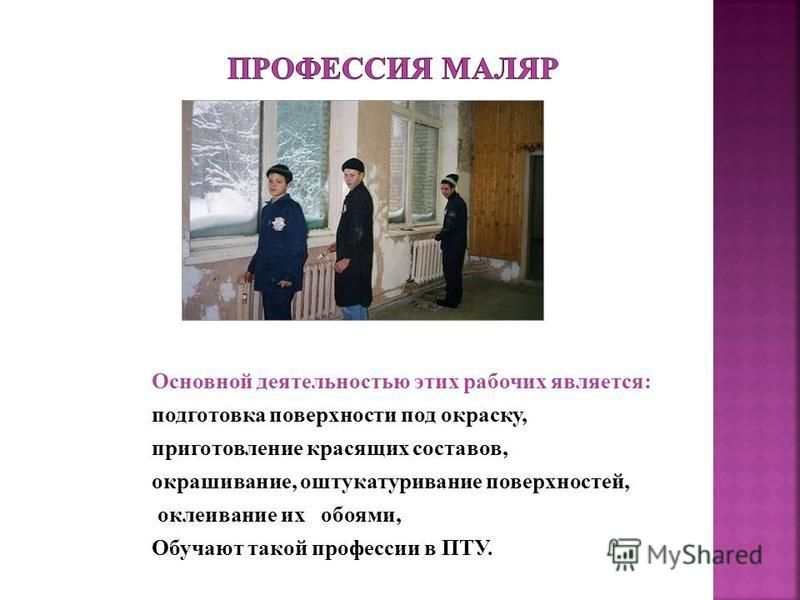 ПРОФЕССИЯ МАЛЯР

Основной деятельностью этих рабочих является:
подготовка поверхности под окраску,
приготовление красящих составов,
окрашивание, оштукатуривание поверхностей,
оклеивание их обоями,
Обучают такой профессии в ПТУ.

MyShared